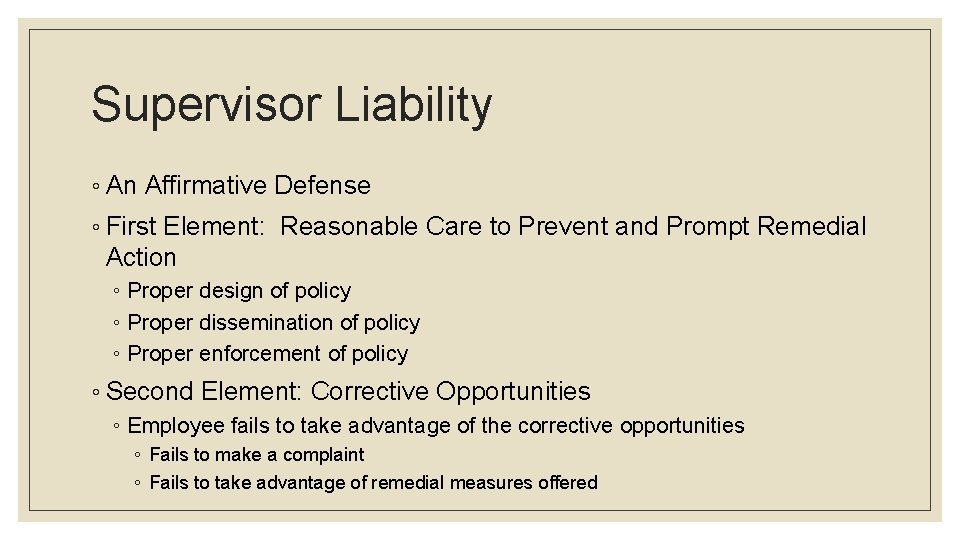 Supervisor Liability

◦ An Affirmative Defense

◦ First Element: Reasonable Care to Prevent and Prompt Remedial Action

◦ Proper design of policy

◦ Proper dissemination of policy

◦ Proper enforcement of policy

◦ Second Element: Corrective Opportunities

◦ Employee fails to take advantage of the corrective opportunities

◦ Fails to make a complaint

◦ Fails to take advantage of remedial measures offered